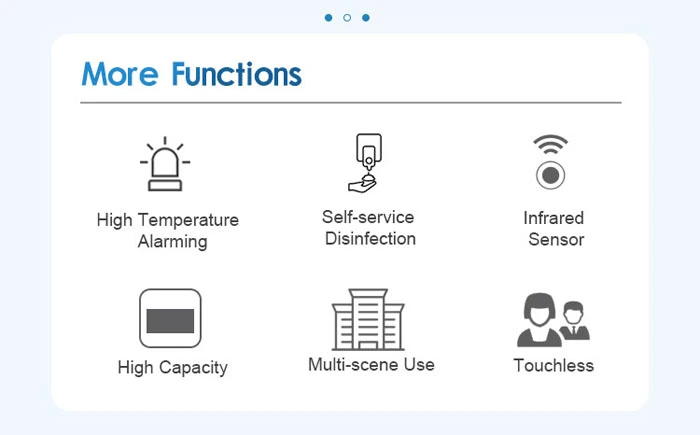 More Functions

High Temperature Alarming

Self-service Disinfection

Infrared Sensor

High Capacity

Multi-scene Use

Touchless